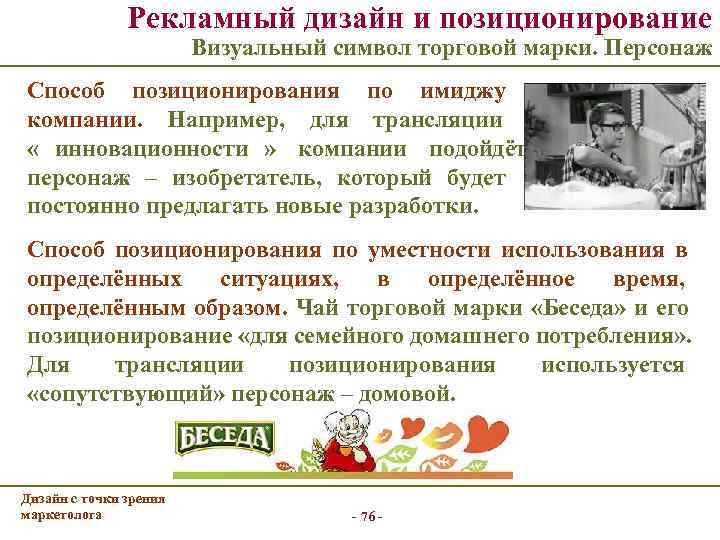 Рекламный дизайн и позиционирование
Визуальный символ торговой марки. Персонаж

Способ позиционирования по имиджу компании. Например, для трансляции « инновационности » компании подойдёт персонаж – изобретатель, который будет постоянно предлагать новые разработки.

Способ позиционирования по уместности использования в определённых ситуациях, в определённое время, определённым образом. Чай торговой марки «Беседа» и его позиционирование «для семейного домашнего потребления». Для трансляции позиционирования используется «сопутствующий» персонаж – домовой.

БЕСЕДА

Дизайн с точки зрения маркетолога

- 76 -